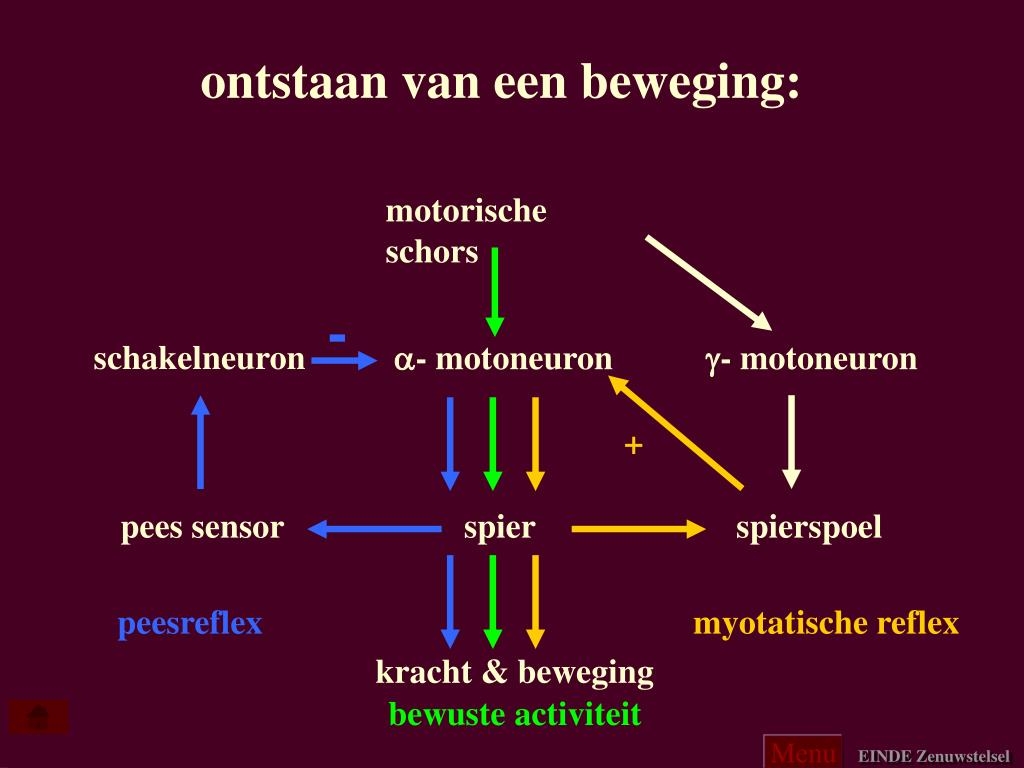 ontstaan van een beweging:

motorische schors

schakelneuron

-

$\alpha$- motoneuron

$\gamma$- motoneuron

+

pees sensor

spier

spierspoel

peesreflex

myotatische reflex

kracht & beweging

bewuste activiteit

Menu

EINDE Zenuwstelsel